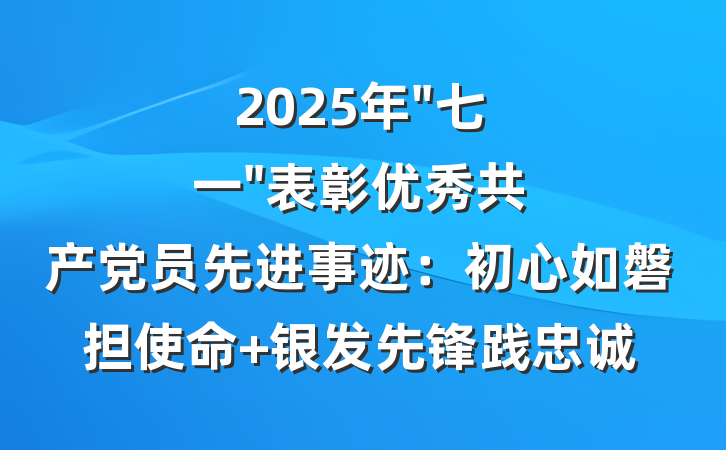 2025年"七一"表彰优秀共产党员先进事迹：初心如磐担使命+银发先锋践忠诚